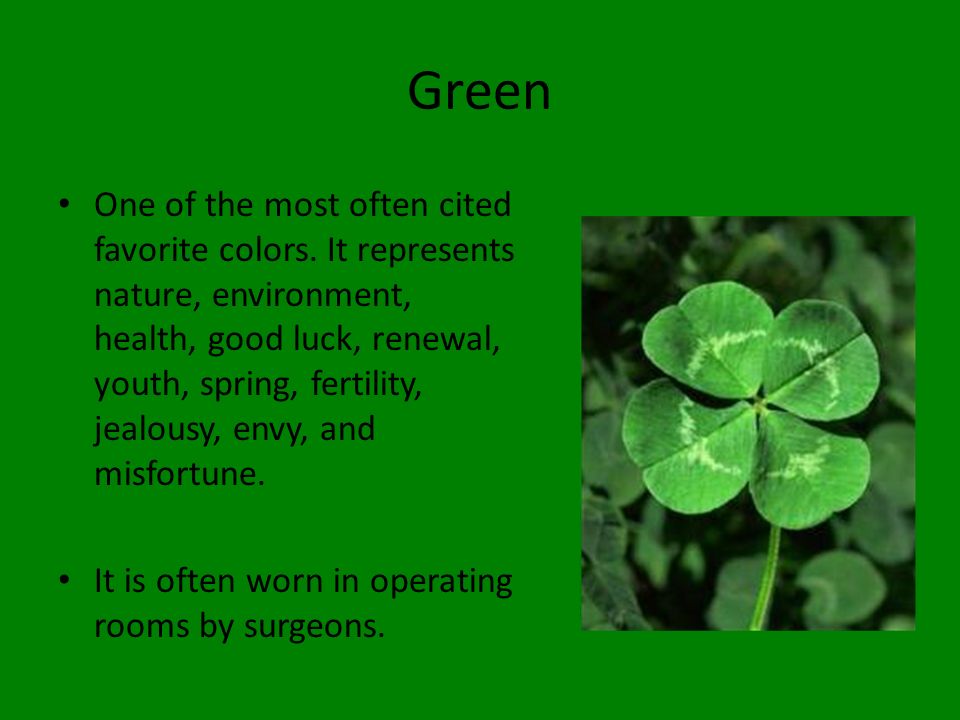 Green

• One of the most often cited favorite colors. It represents nature, environment, health, good luck, renewal, youth, spring, fertility, jealousy, envy, and misfortune.

• It is often worn in operating rooms by surgeons.